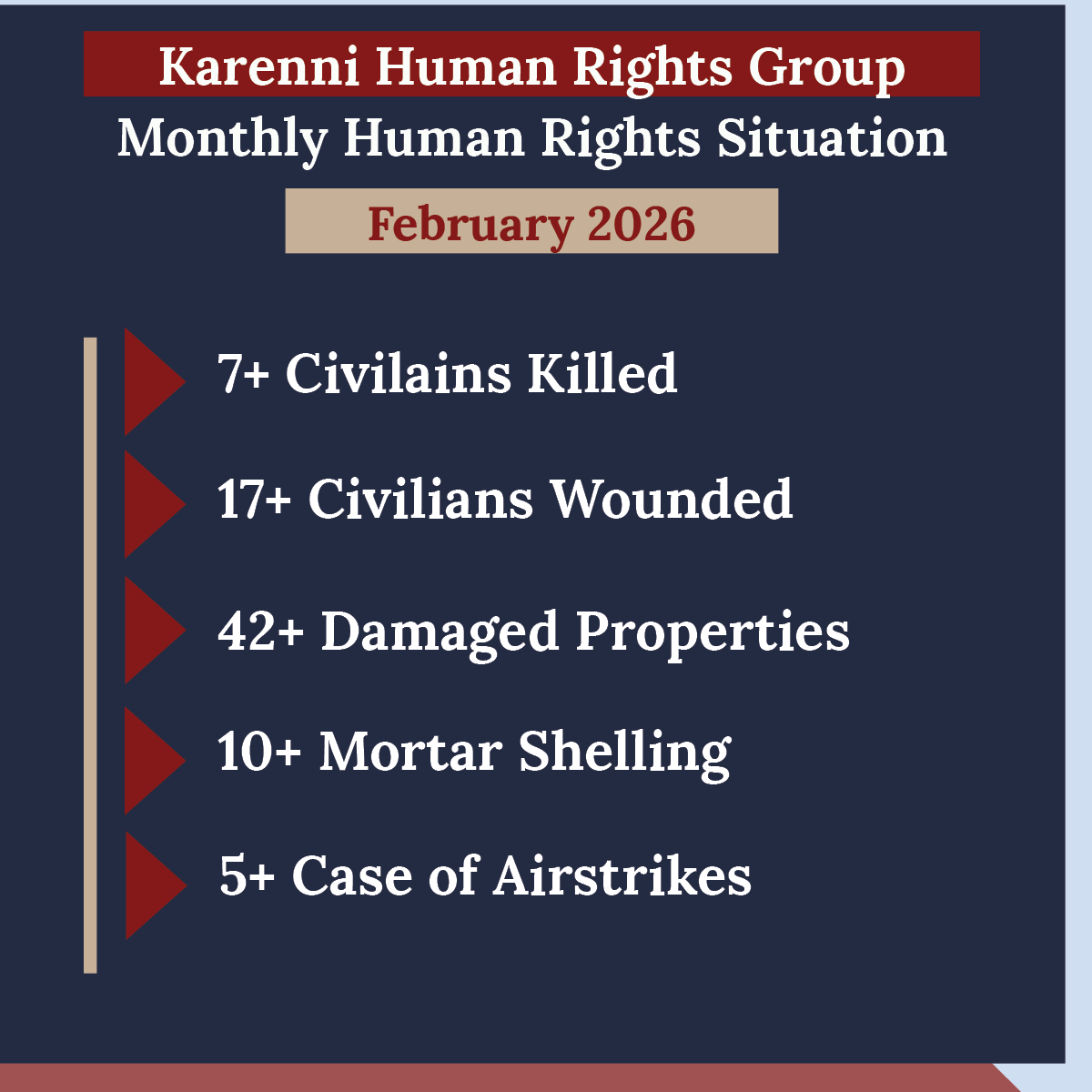 Karenni Human Rights Group
Monthly Human Rights Situation
February 2026

7+ Civilains Killed

17+ Civilians Wounded

42+ Damaged Properties

10+ Mortar Shelling

5+ Case of Airstrikes